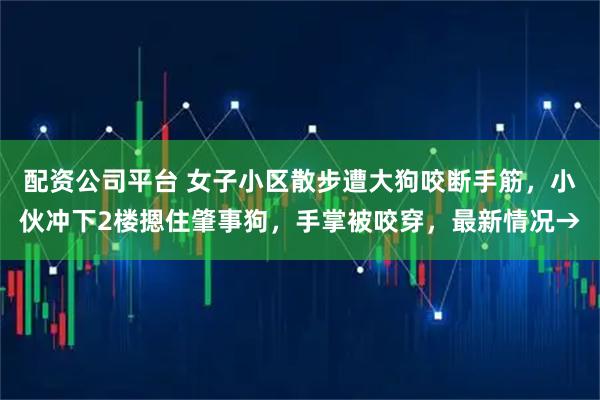 配资公司平台 女子小区散步遭大狗咬断手筋，小伙冲下2楼摁住肇事狗，手掌被咬穿，最新情况→